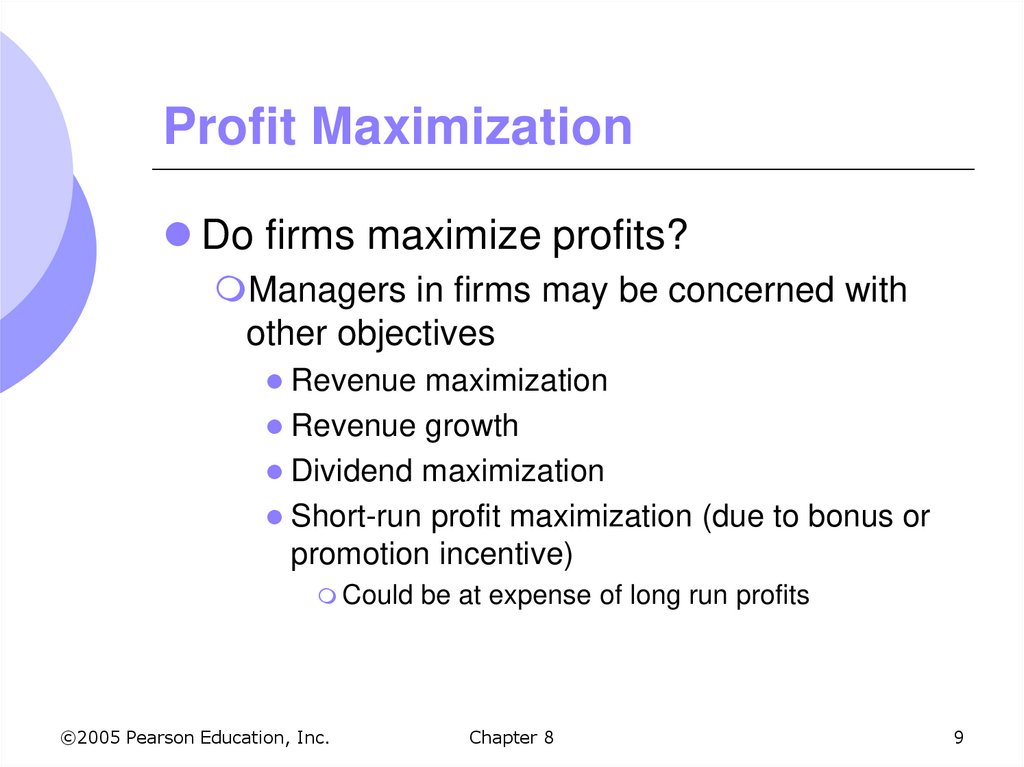 Profit Maximization

Do firms maximize profits?

Managers in firms may be concerned with other objectives

Revenue maximization

Revenue growth

Dividend maximization

Short-run profit maximization (due to bonus or promotion incentive)

Could be at expense of long run profits

©2005 Pearson Education, Inc.

Chapter 8

9